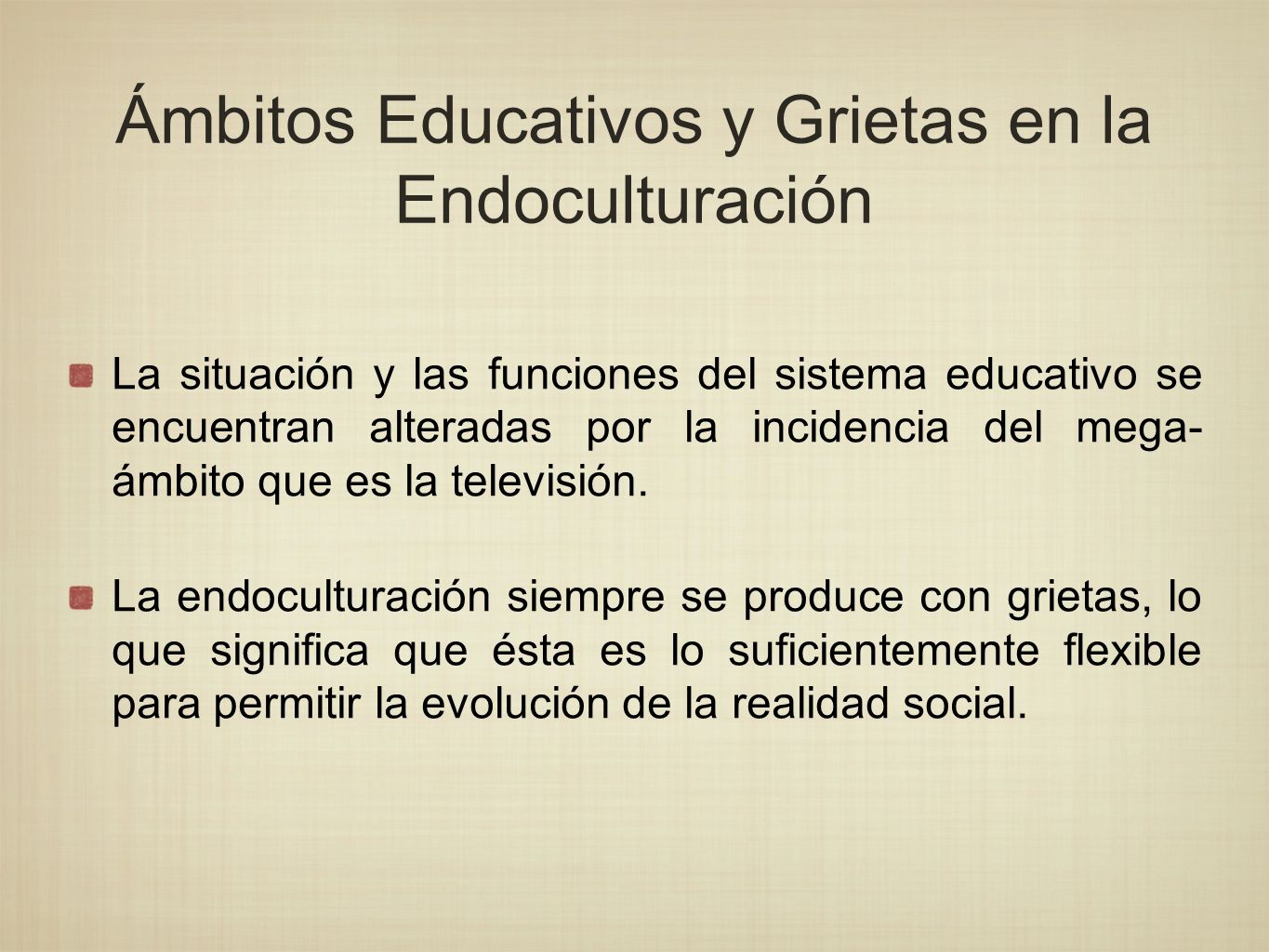 Ámbitos Educativos y Grietas en la Endoculturación

La situación y las funciones del sistema educativo se encuentran alteradas por la incidencia del mega-ámbito que es la televisión.

La endoculturación siempre se produce con grietas, lo que significa que ésta es lo suficientemente flexible para permitir la evolución de la realidad social.